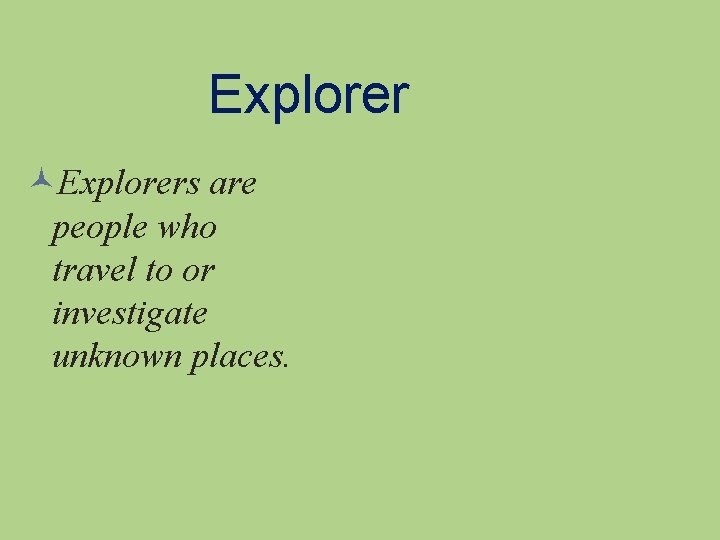 Explorer

Explorers are people who travel to or investigate unknown places.